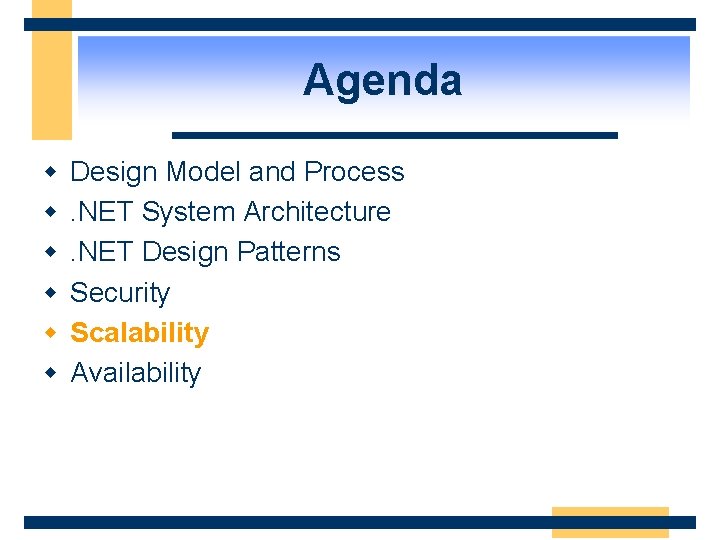 Agenda

- Design Model and Process
- .NET System Architecture
- .NET Design Patterns
- Security
- Scalability
- Availability